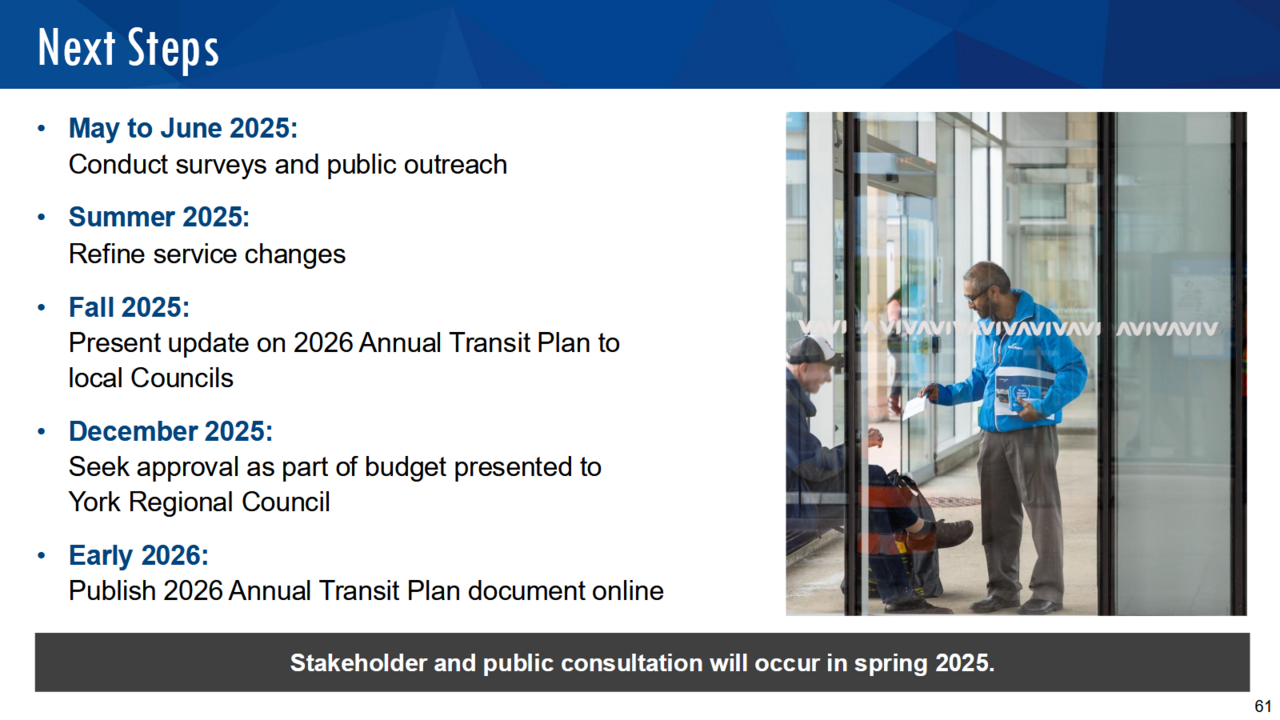 Next Steps

• May to June 2025:
Conduct surveys and public outreach

• Summer 2025:
Refine service changes

• Fall 2025:
Present update on 2026 Annual Transit Plan to local Councils

• December 2025:
Seek approval as part of budget presented to York Regional Council

• Early 2026:
Publish 2026 Annual Transit Plan document online

VIVAVIVAVIVAVIVAVIVAVIVAVIV

Stakeholder and public consultation will occur in spring 2025.

61